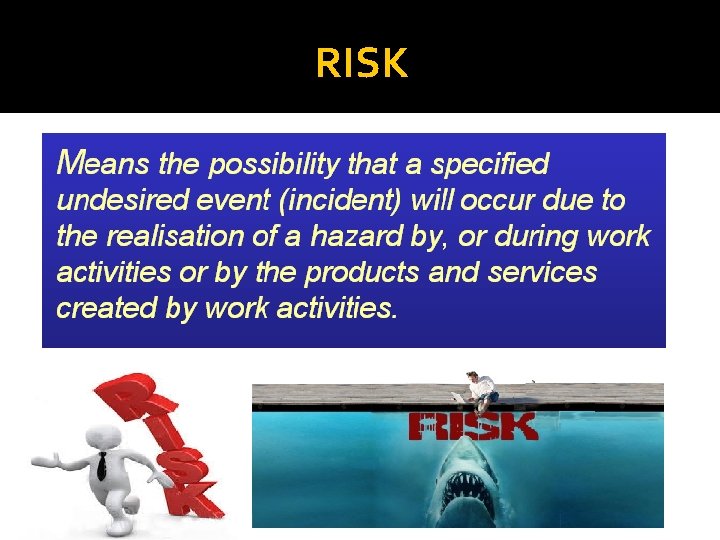 RISK

Means the possibility that a specified undesired event (incident) will occur due to the realisation of a hazard by, or during work activities or by the products and services created by work activities.

RISK

RISK